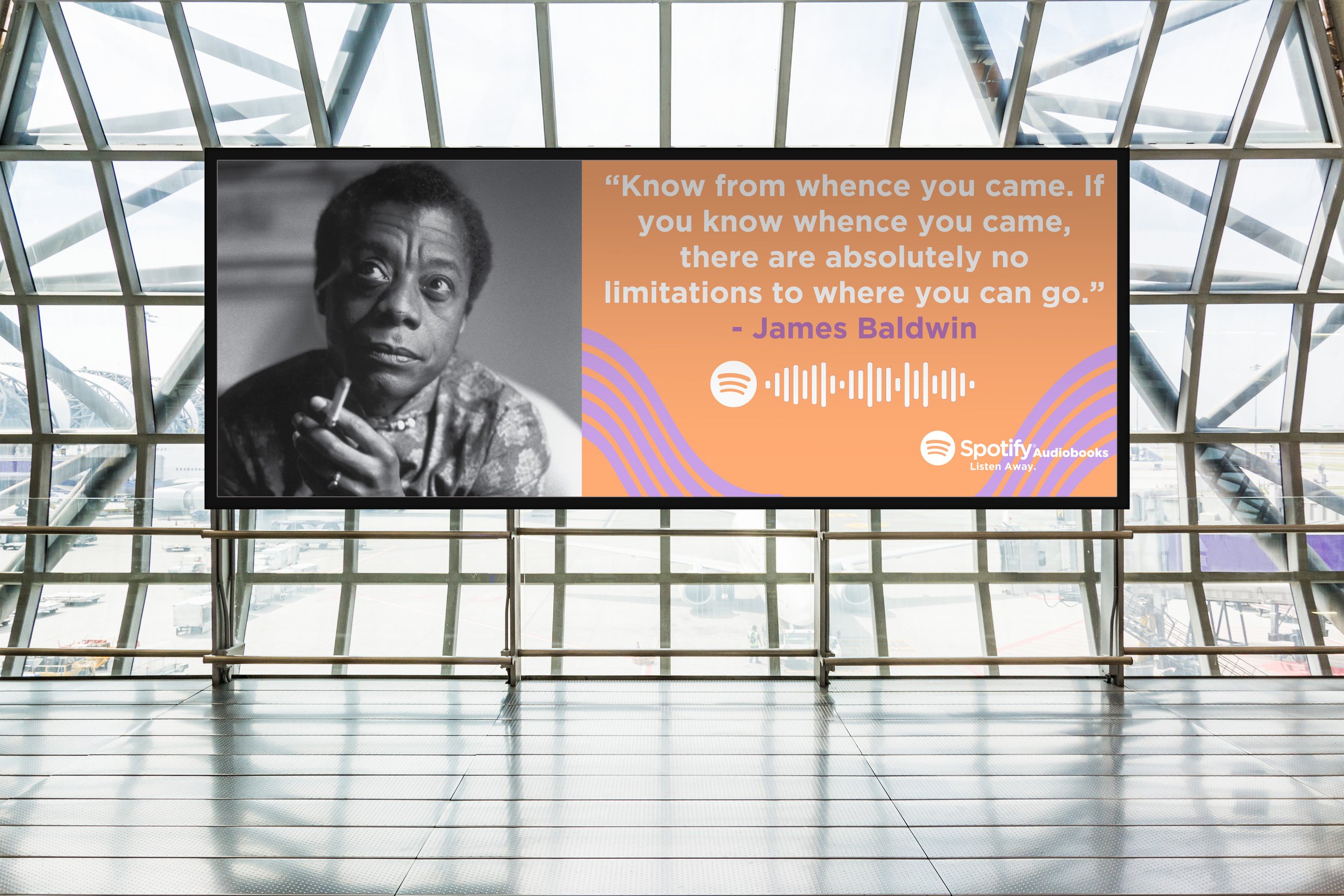 “Know from whence you came. If you know whence you came, there are absolutely no limitations to where you can go.”
- James Baldwin

Spotify Audiobooks
Listen Away.